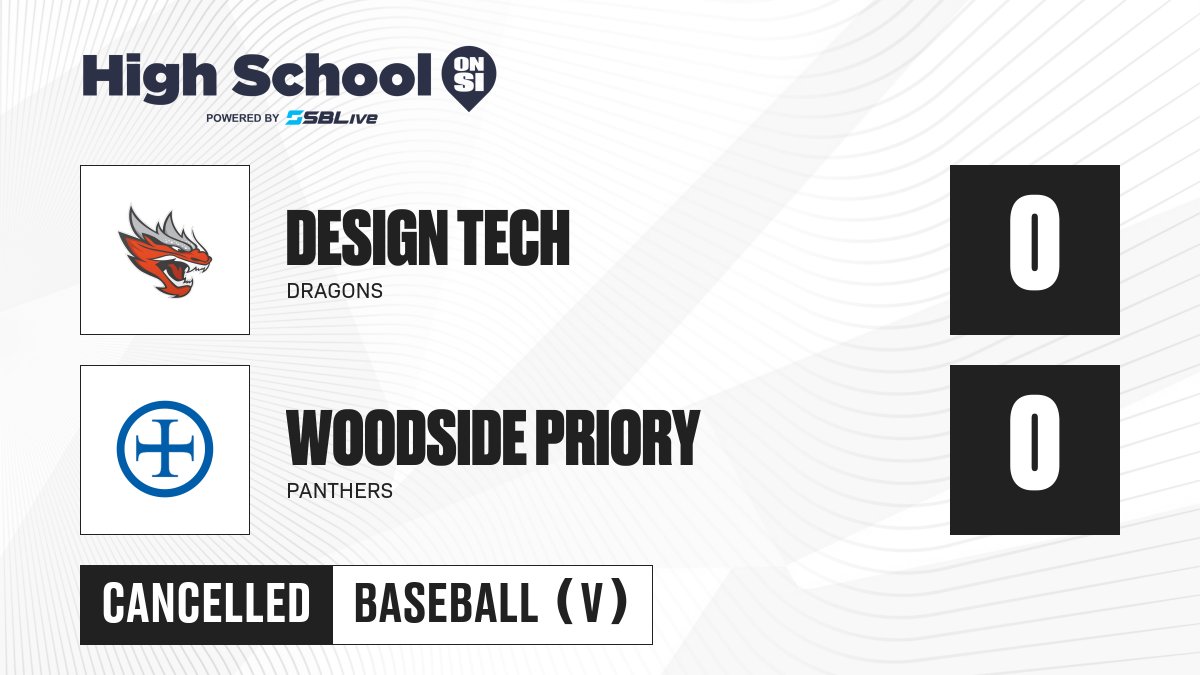 High School ON SI
POWERED BY SBLive

DESIGN TECH
DRAGONS

0

WOODSIDE PRIORY
PANTHERS

0

CANCELLED BASEBALL (V)